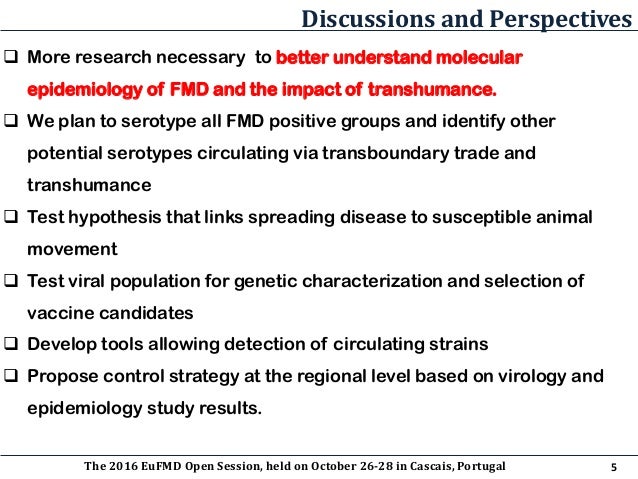 Discussions and Perspectives

❑ More research necessary to better understand molecular epidemiology of FMD and the impact of transhumance.

❑ We plan to serotype all FMD positive groups and identify other potential serotypes circulating via transboundary trade and transhumance

❑ Test hypothesis that links spreading disease to susceptible animal movement

❑ Test viral population for genetic characterization and selection of vaccine candidates

❑ Develop tools allowing detection of circulating strains

❑ Propose control strategy at the regional level based on virology and epidemiology study results.

The 2016 EuFMD Open Session, held on October 26-28 in Cascais, Portugal 5